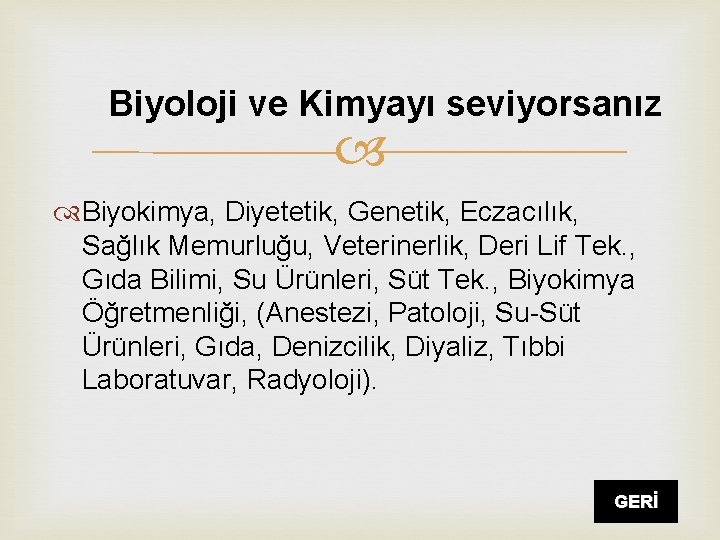 Biyoloji ve Kimyayı seviyorsanız

Biyokimya, Diyetetik, Genetik, Eczacılık, Sağlık Memurluğu, Veterinerlik, Deri Lif Tek., Gıda Bilimi, Su Ürünleri, Süt Tek., Biyokimya Öğretmenliği, (Anestezi, Patoloji, Su-Süt Ürünleri, Gıda, Denizcilik, Diyaliz, Tıbbi Laboratuvar, Radyoloji).

GERİ